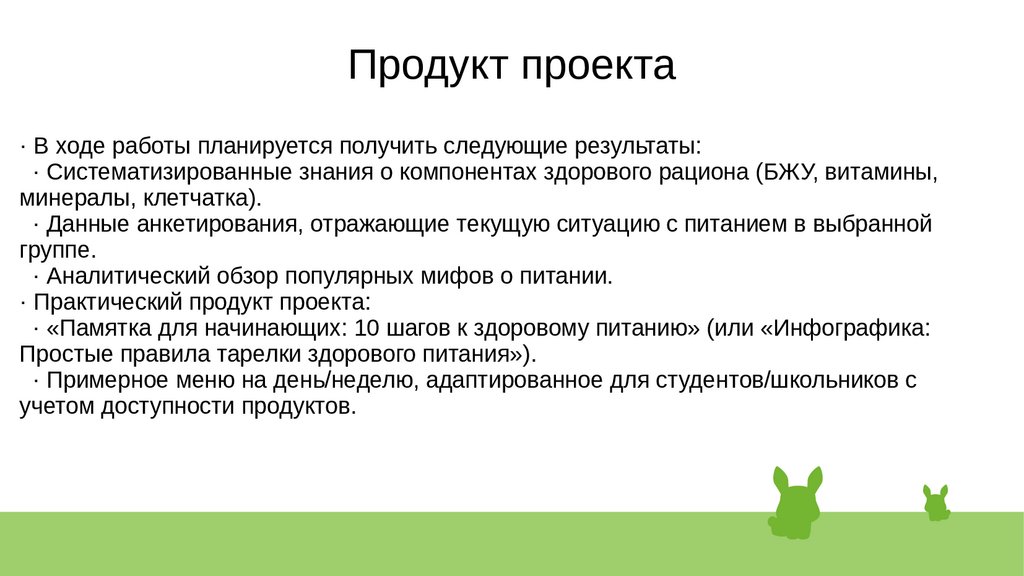 Продукт проекта

· В ходе работы планируется получить следующие результаты:
· Систематизированные знания о компонентах здорового рациона (БЖУ, витамины, минералы, клетчатка).
· Данные анкетирования, отражающие текущую ситуацию с питанием в выбранной группе.
· Аналитический обзор популярных мифов о питании.
· Практический продукт проекта:
· «Памятка для начинающих: 10 шагов к здоровому питанию» (или «Инфографика: Простые правила тарелки здорового питания»).
· Примерное меню на день/неделю, адаптированное для студентов/школьников с учетом доступности продуктов.